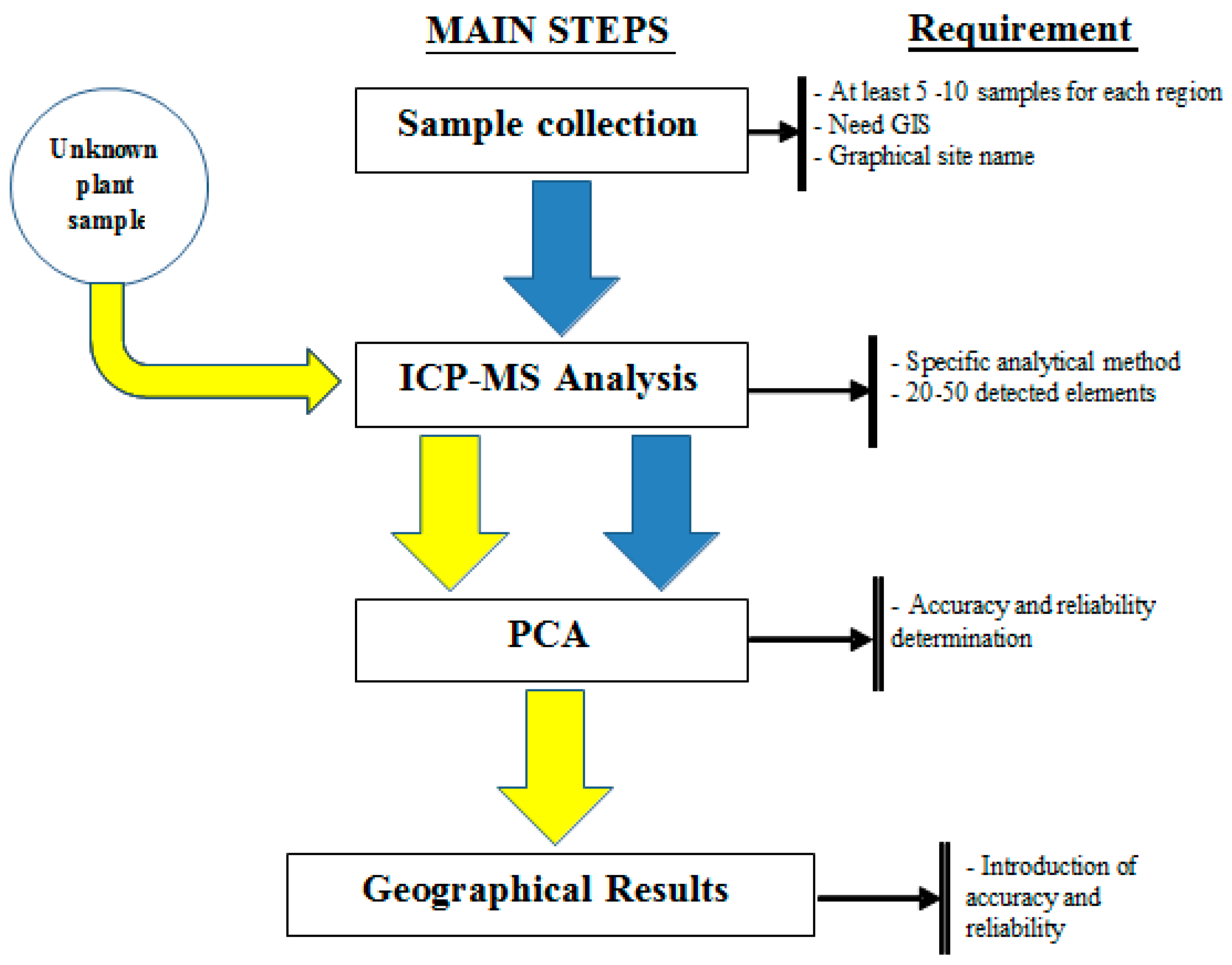 MAIN STEPS

Requirement

Unknown plant sample

Sample collection

- At least 5 -10 samples for each region
- Need GIS
- Graphical site name

ICP-MS Analysis

- Specific analytical method
- 20-50 detected elements

PCA

- Accuracy and reliability determination

Geographical Results

- Introduction of accuracy and reliability